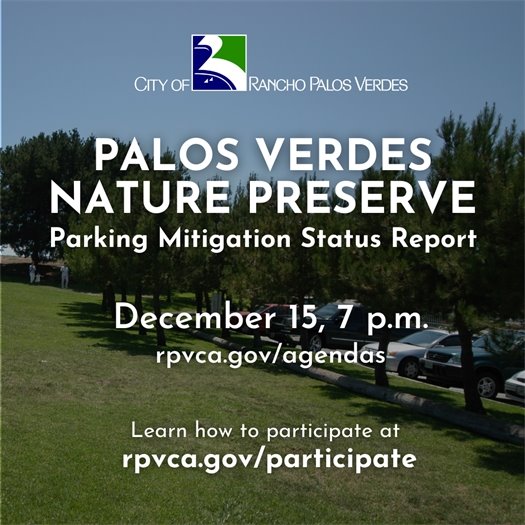 CITY OF RANCHO PALOS VERDES

PALOS VERDES NATURE PRESERVE

Parking Mitigation Status Report

December 15, 7 p.m.

rpvca.gov/agendas

Learn how to participate at

rpvca.gov/participate